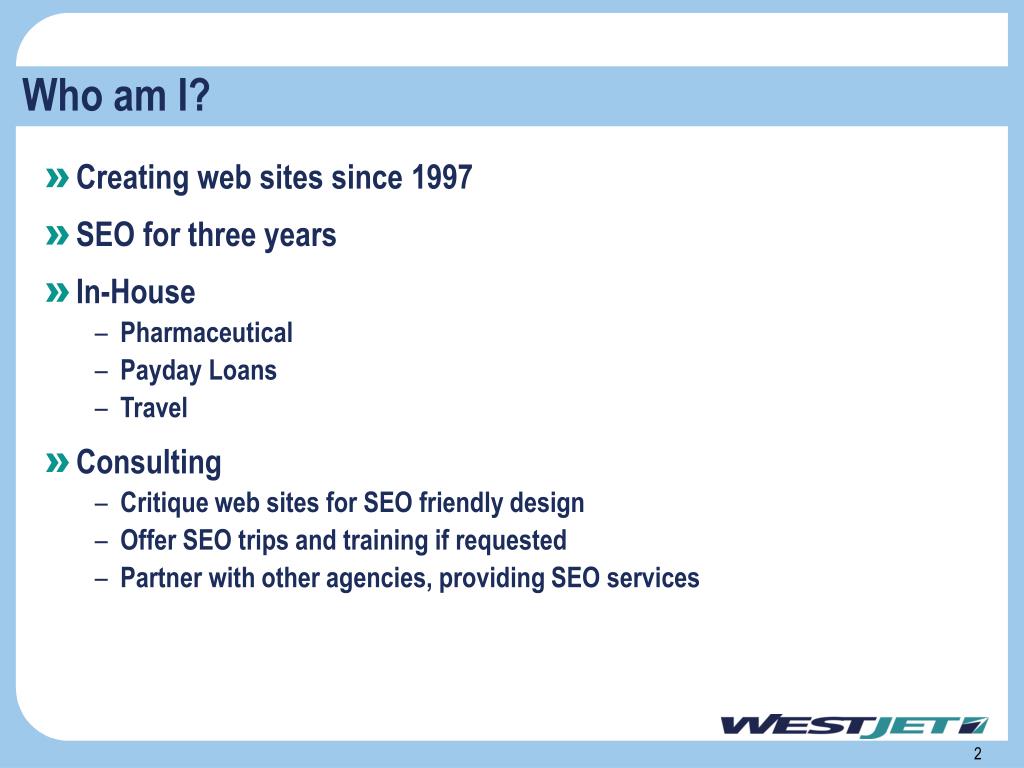 Who am I?

» Creating web sites since 1997

» SEO for three years

» In-House
– Pharmaceutical
– Payday Loans
– Travel

» Consulting
– Critique web sites for SEO friendly design
– Offer SEO trips and training if requested
– Partner with other agencies, providing SEO services

WESTJET

2